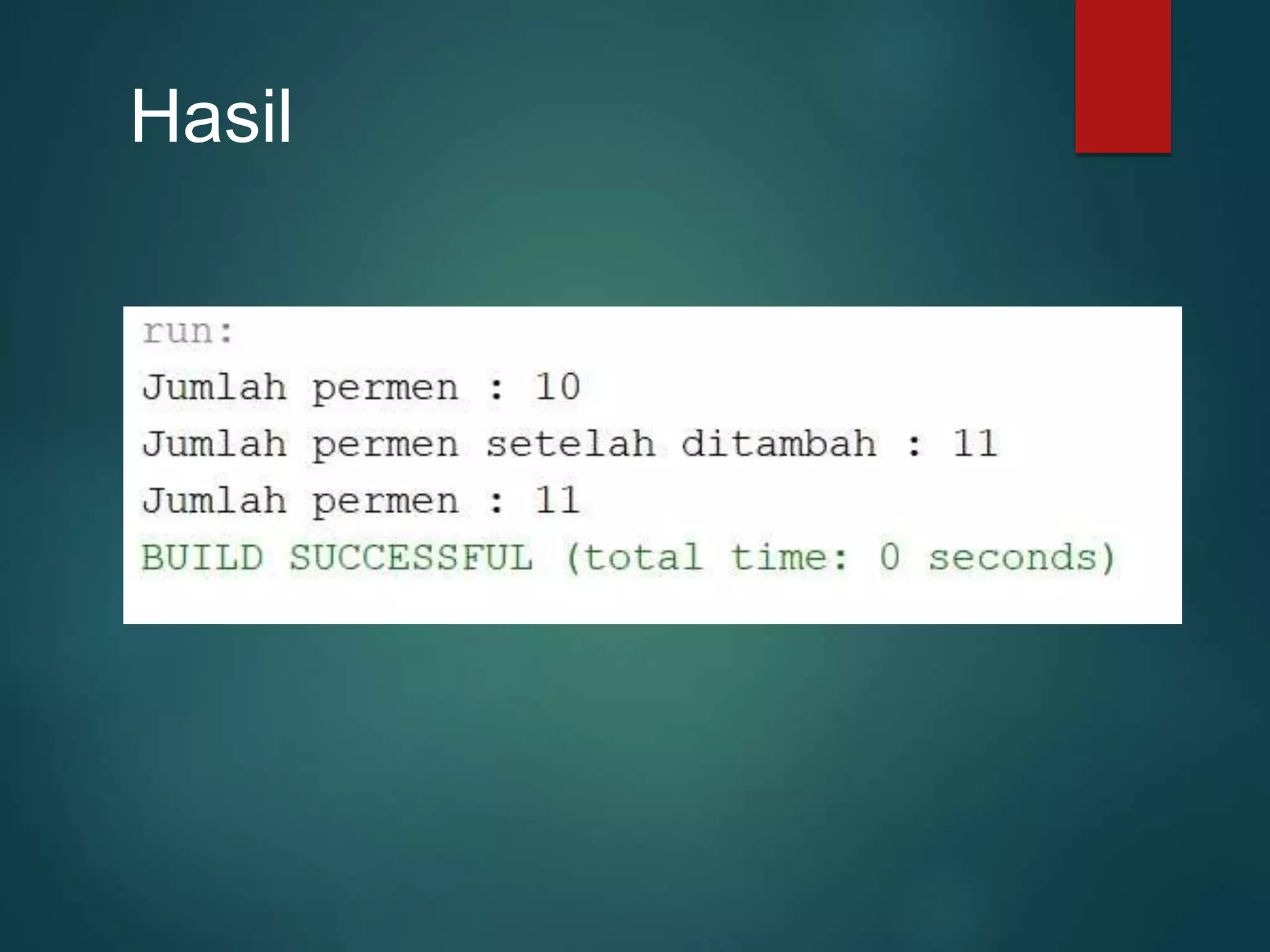 Hasil

run:
Jumlah permen : 10
Jumlah permen setelah ditambah : 11
Jumlah permen : 11
BUILD SUCCESSFUL (total time: 0 seconds)